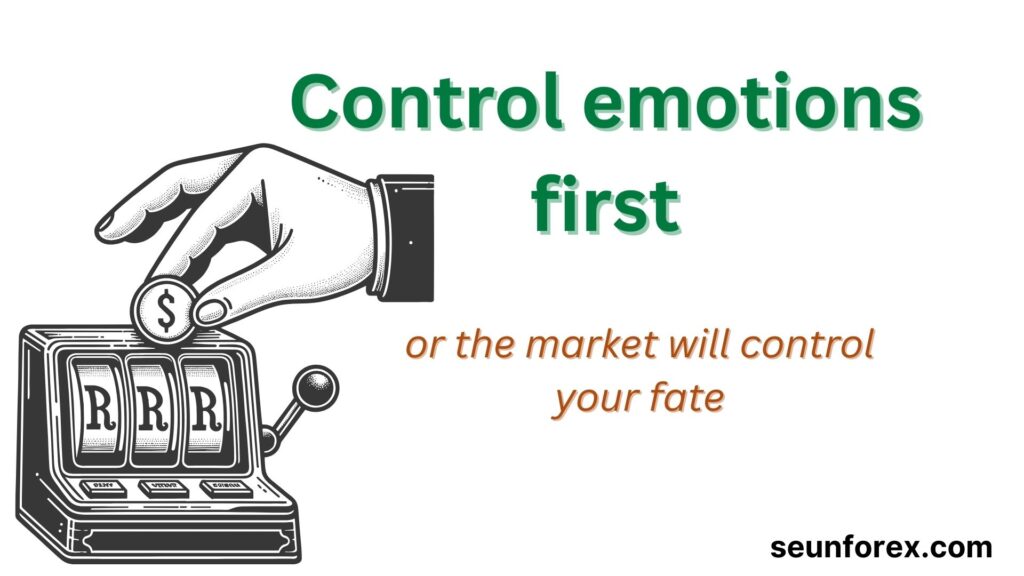 Control emotions first

or the market will control your fate

$

R R R

seunforex.com